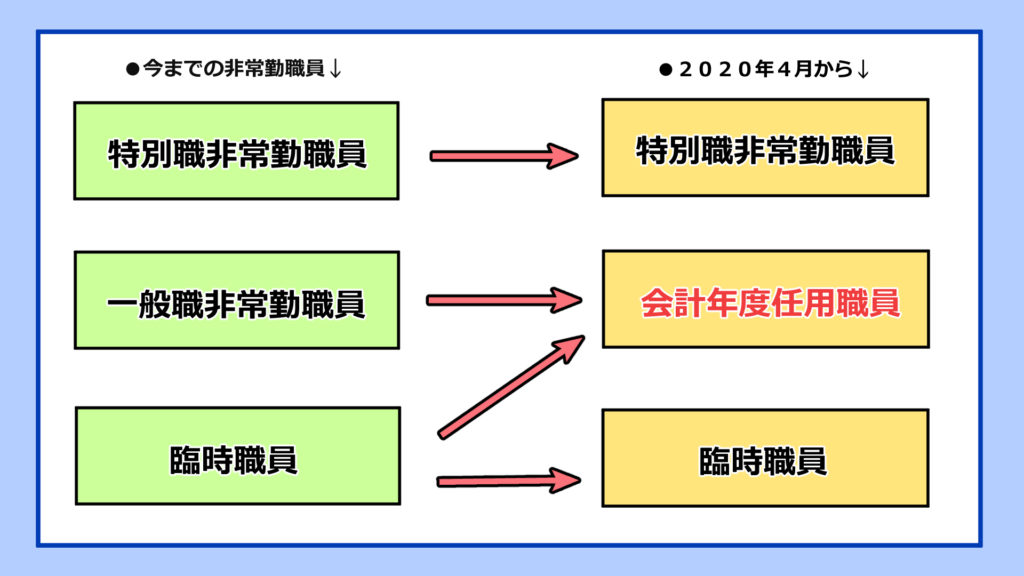 ●今までの非常勤職員↓

特別職非常勤職員

一般職非常勤職員

臨時職員

●２０２０年４月から↓

特別職非常勤職員

会計年度任用職員

臨時職員